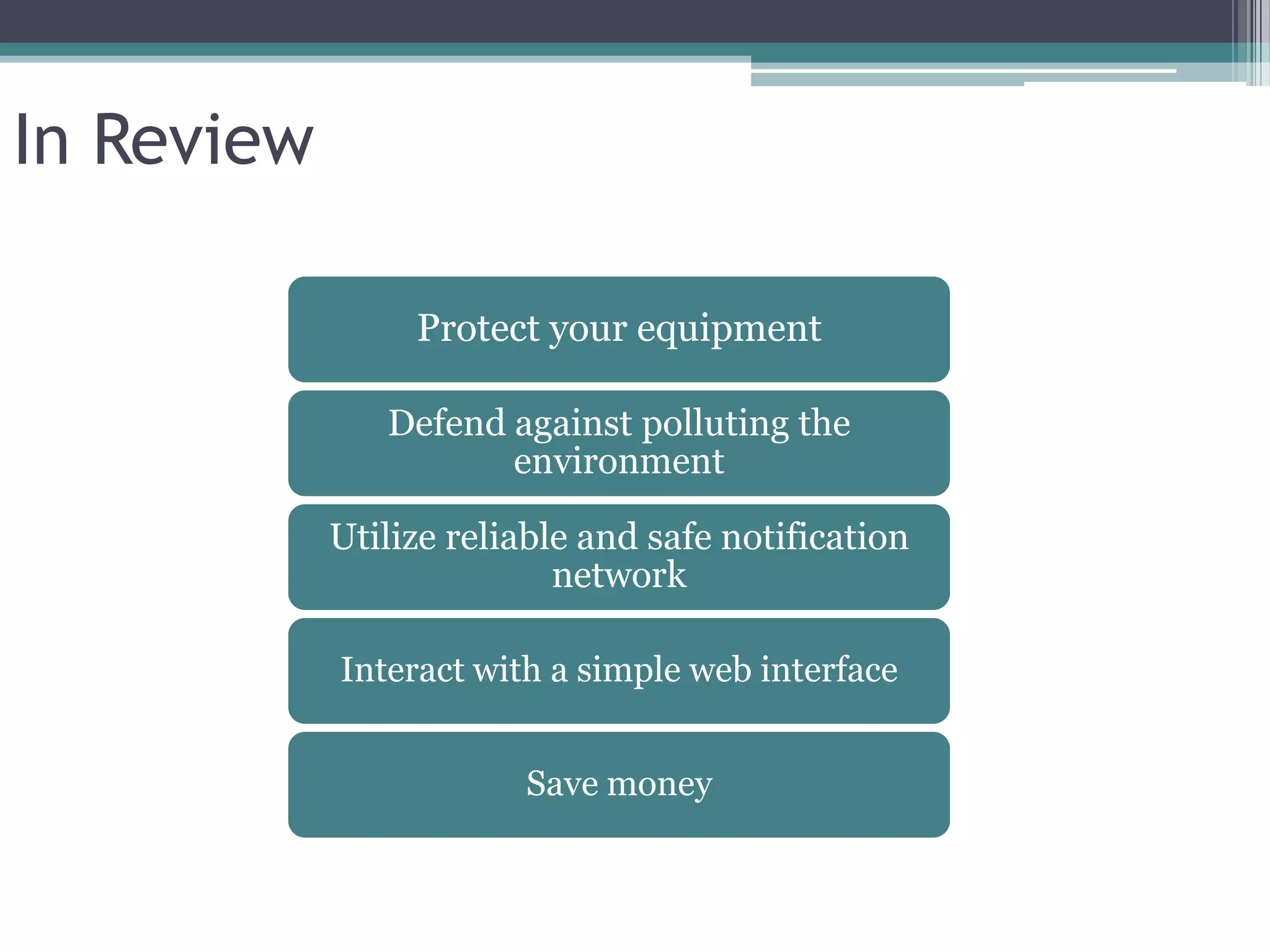 In Review

Protect your equipment

Defend against polluting the environment

Utilize reliable and safe notification network

Interact with a simple web interface

Save money